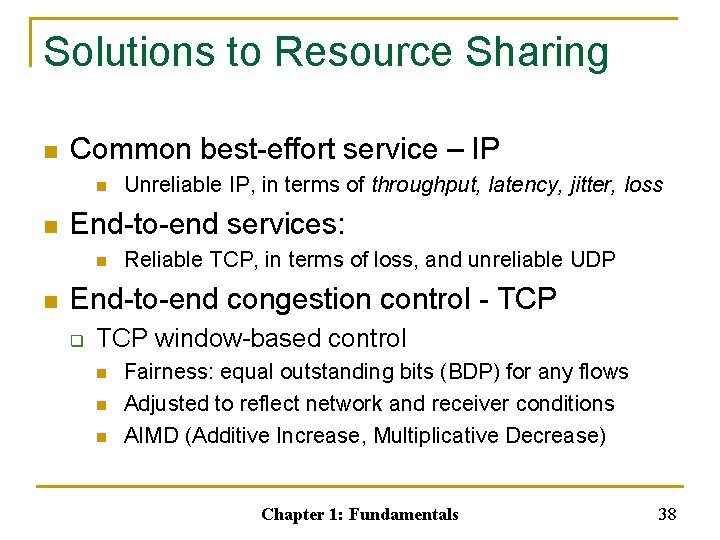 Solutions to Resource Sharing

Common best-effort service – IP

Unreliable IP, in terms of throughput, latency, jitter, loss

End-to-end services:

Reliable TCP, in terms of loss, and unreliable UDP

End-to-end congestion control - TCP

TCP window-based control

Fairness: equal outstanding bits (BDP) for any flows

Adjusted to reflect network and receiver conditions

AIMD (Additive Increase, Multiplicative Decrease)

Chapter 1: Fundamentals

38